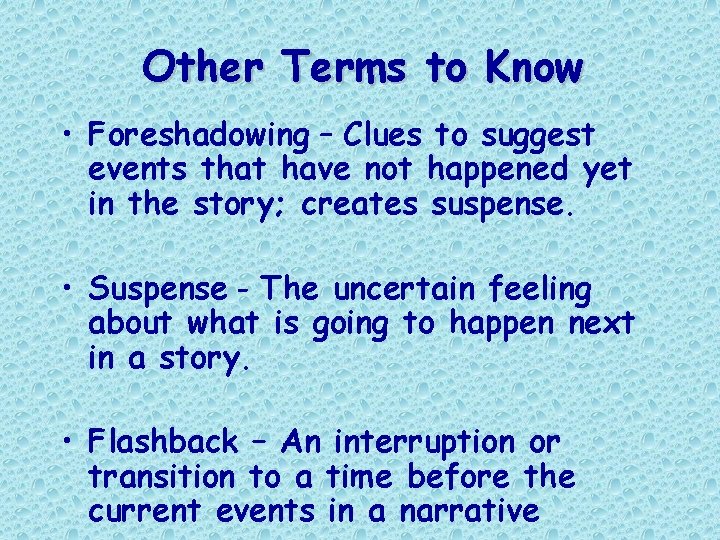 Other Terms to Know

• Foreshadowing – Clues to suggest events that have not happened yet in the story; creates suspense.

• Suspense - The uncertain feeling about what is going to happen next in a story.

• Flashback – An interruption or transition to a time before the current events in a narrative